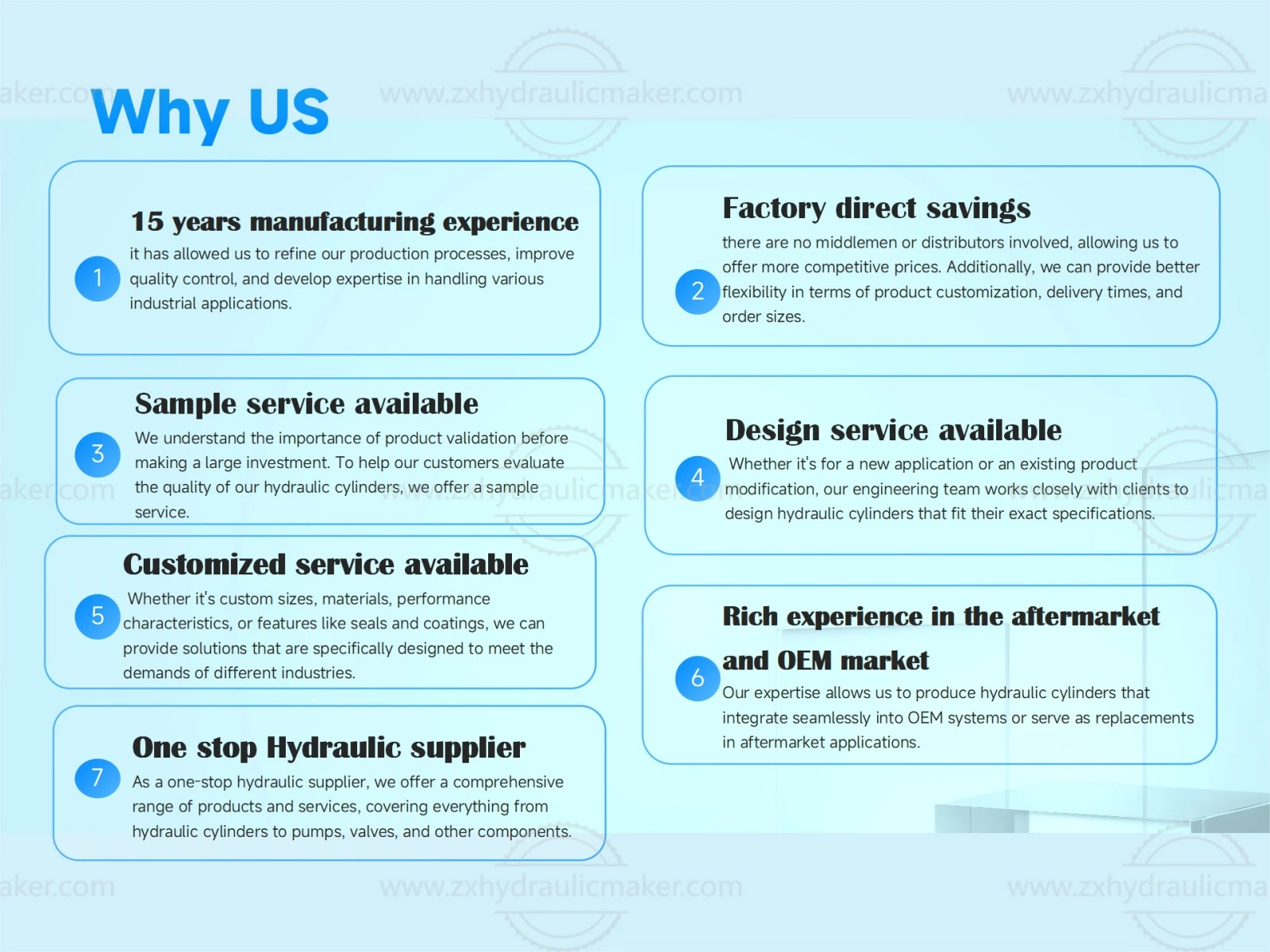 Why US

1

15 years manufacturing experience

it has allowed us to refine our production processes, improve quality control, and develop expertise in handling various industrial applications.

3

Sample service available

We understand the importance of product validation before making a large investment. To help our customers evaluate the quality of our hydraulic cylinders, we offer a sample service.

5

Customized service available

Whether it's custom sizes, materials, performance characteristics, or features like seals and coatings, we can provide solutions that are specifically designed to meet the demands of different industries.

7

One stop Hydraulic supplier

As a one-stop hydraulic supplier, we offer a comprehensive range of products and services, covering everything from hydraulic cylinders to pumps, valves, and other components.

2

Factory direct savings

there are no middlemen or distributors involved, allowing us to offer more competitive prices. Additionally, we can provide better flexibility in terms of product customization, delivery times, and order sizes.

4

Design service available

Whether it's for a new application or an existing product modification, our engineering team works closely with clients to design hydraulic cylinders that fit their exact specifications.

6

Rich experience in the aftermarket and OEM market

Our expertise allows us to produce hydraulic cylinders that integrate seamlessly into OEM systems or serve as replacements in aftermarket applications.

www.zxhydraulicmaker.com